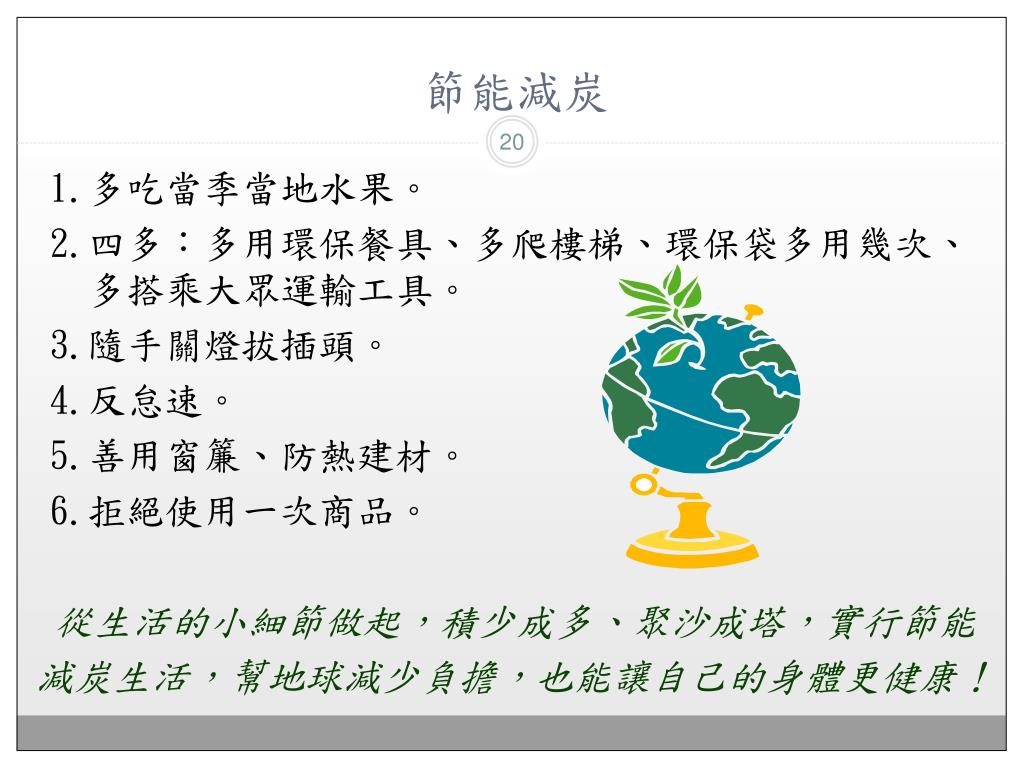 節能減炭

20

1. 多吃當季當地水果。

2. 四多：多用環保餐具、多爬樓梯、環保袋多用幾次、多搭乘大眾運輸工具。

3. 隨手關燈拔插頭。

4. 反怠速。

5. 善用窗簾、防熱建材。

6. 拒絕使用一次商品。

從生活的小細節做起，積少成多、聚沙成塔，實行節能減炭生活，幫地球減少負擔，也能讓自己的身體更健康！